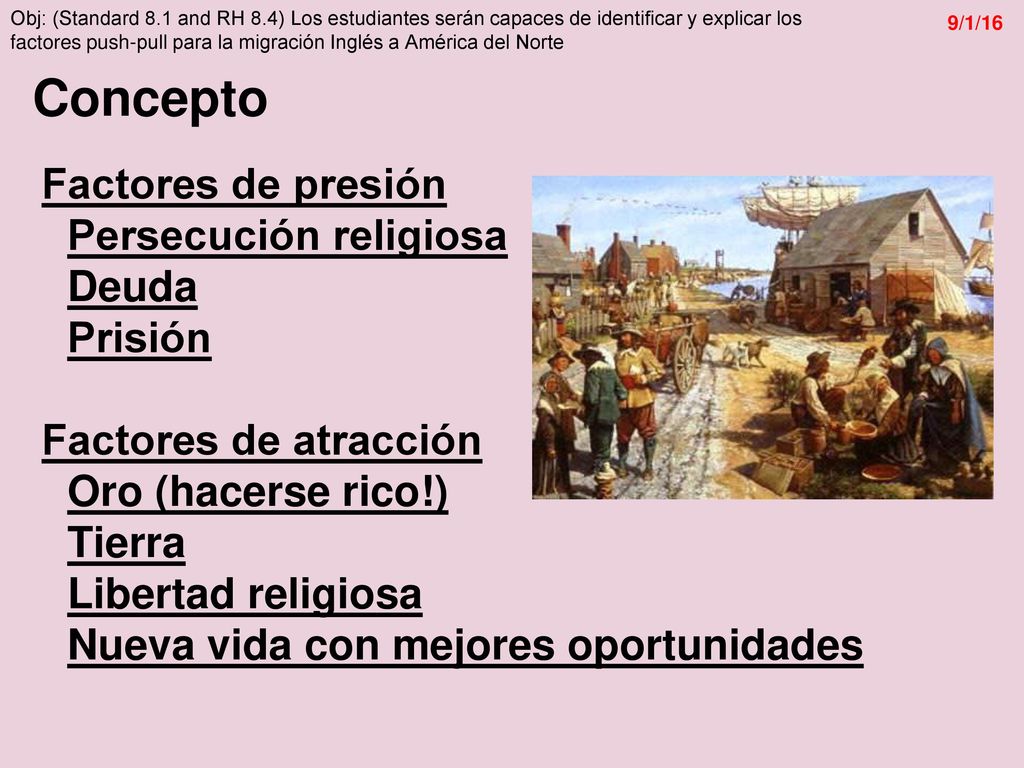 Obj: (Standard 8.1 and RH 8.4) Los estudiantes serán capaces de identificar y explicar los factores push-pull para la migración Inglés a América del Norte

9/1/16

Concepto

Factores de presión
Persecución religiosa
Deuda
Prisión

Factores de atracción
Oro (hacerse rico!)
Tierra
Libertad religiosa
Nueva vida con mejores oportunidades